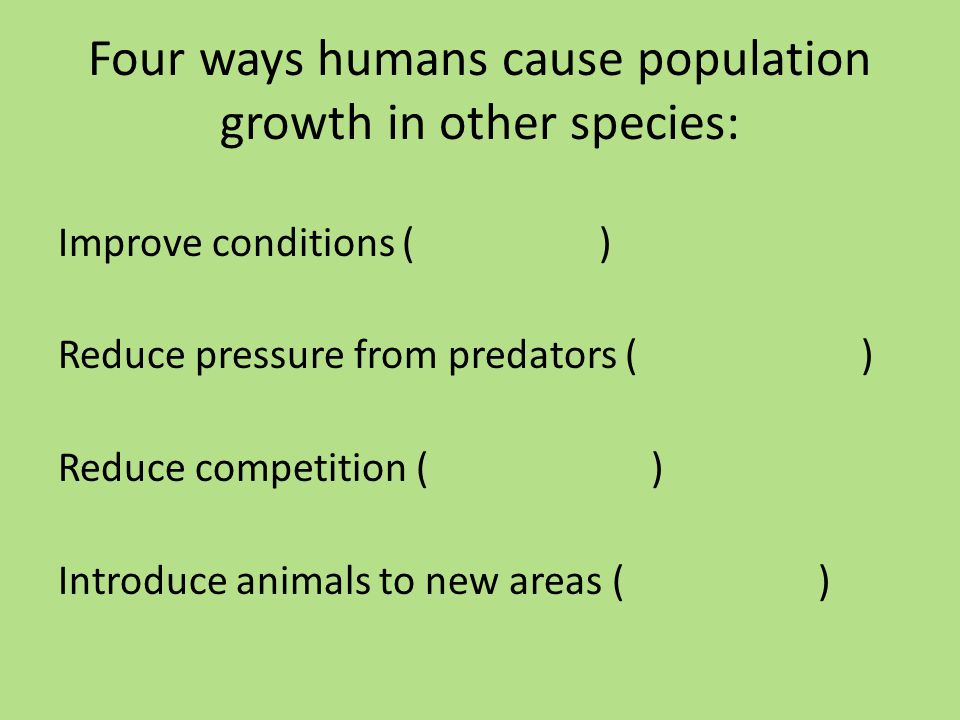 Four ways humans cause population growth in other species:

Improve conditions (                )

Reduce pressure from predators (                )

Reduce competition (                )

Introduce animals to new areas (                )